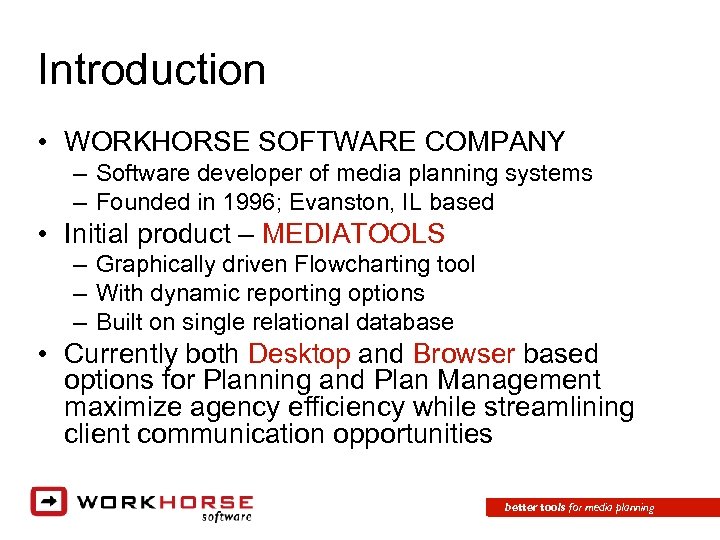 Introduction

• WORKHORSE SOFTWARE COMPANY
– Software developer of media planning systems
– Founded in 1996; Evanston, IL based
• Initial product – MEDIATOOLS
– Graphically driven Flowcharting tool
– With dynamic reporting options
– Built on single relational database
• Currently both Desktop and Browser based options for Planning and Plan Management maximize agency efficiency while streamlining client communication opportunities

WORKHORSE software

better tools for media planning